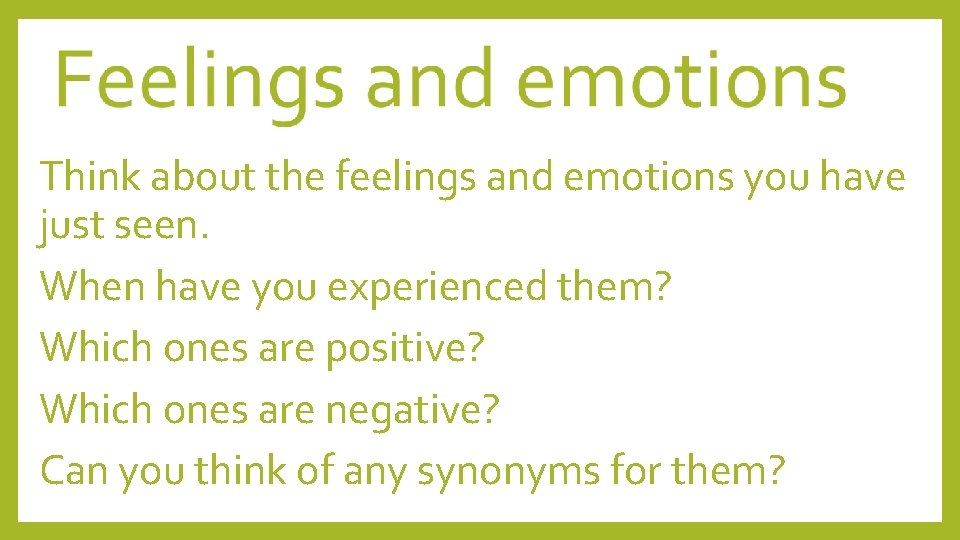 Feelings and emotions

Think about the feelings and emotions you have just seen.

When have you experienced them?

Which ones are positive?

Which ones are negative?

Can you think of any synonyms for them?